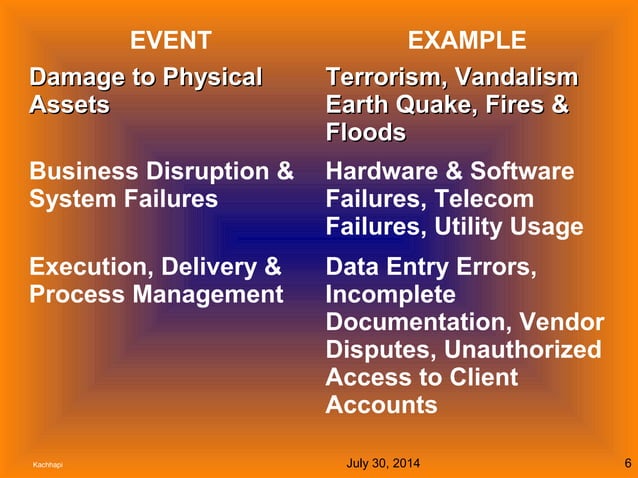 | EVENT | EXAMPLE |
|---|---|
| Damage to Physical Assets | Terrorism, Vandalism Earth Quake, Fires & Floods |
| Business Disruption & System Failures | Hardware & Software Failures, Telecom Failures, Utility Usage |
| Execution, Delivery & Process Management | Data Entry Errors, Incomplete Documentation, Vendor Disputes, Unauthorized Access to Client Accounts |

Kachhapi

July 30, 2014

6